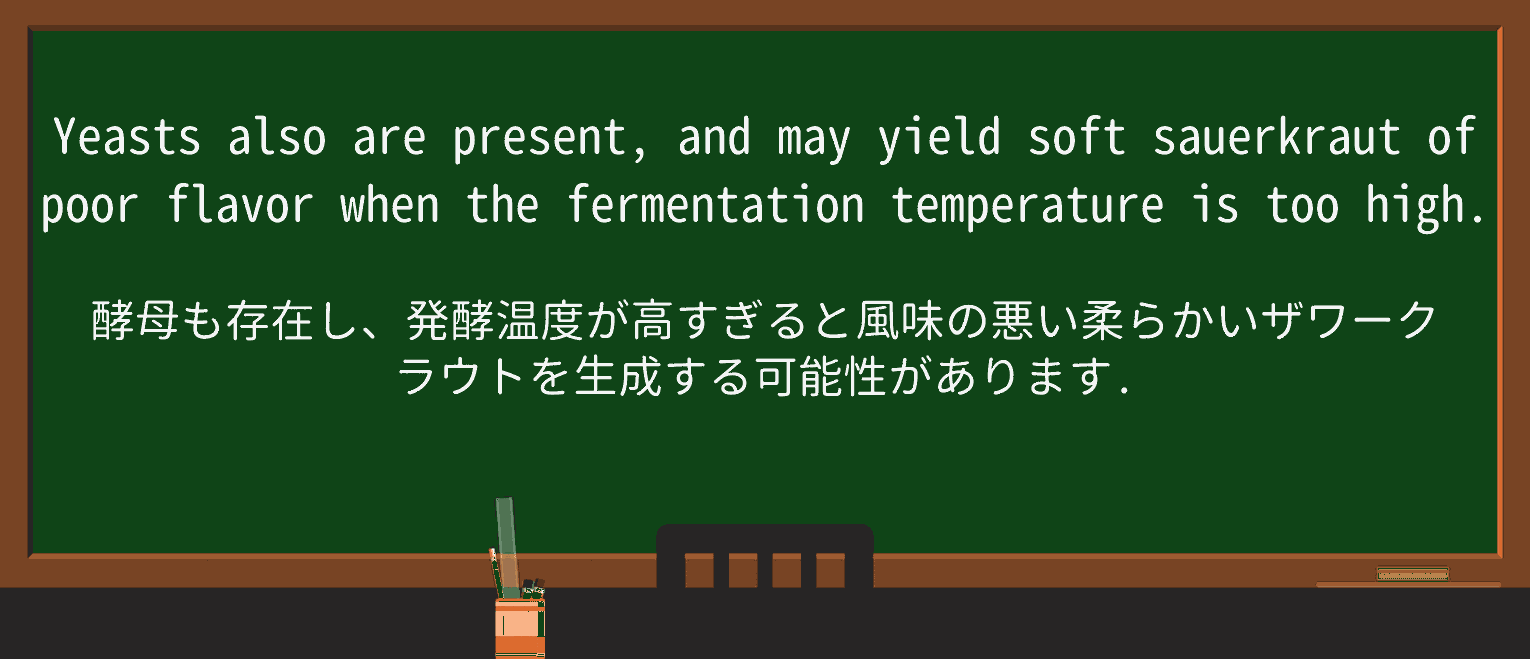 Yeasts also are present, and may yield soft sauerkraut of poor flavor when the fermentation temperature is too high.

酵母も存在し、発酵温度が高すぎると風味の悪い柔らかいザワークラウトを生成する可能性があります.